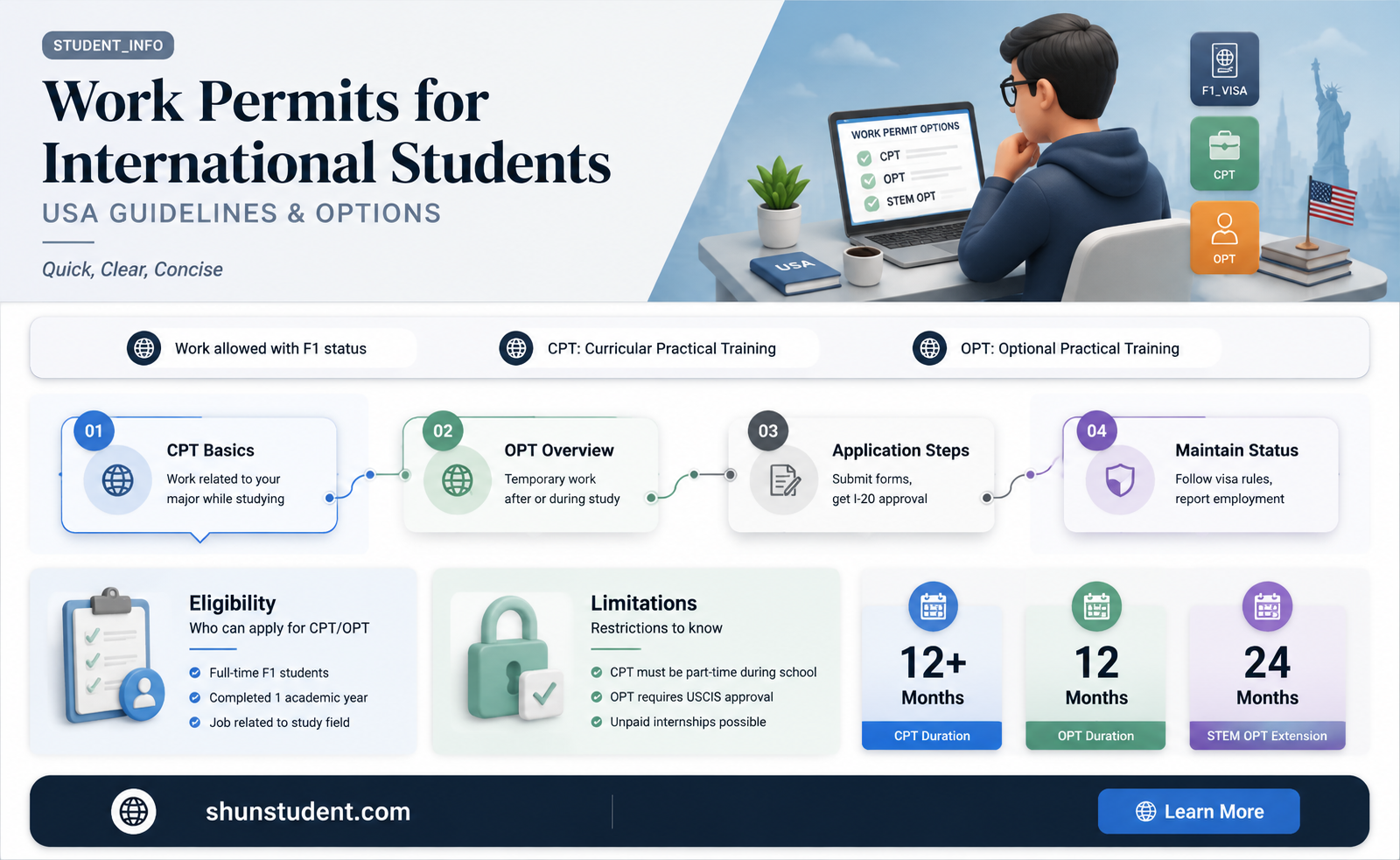 STUDENT_INFO

Work Permits for International Students

USA GUIDELINES & OPTIONS

Quick, Clear, Concise

WORK PERMIT OPTIONS
CPT
OPT
STEM OPT

USA

F1_VISA
CPT
OPT

Work allowed with F1 status
CPT: Curricular Practical Training
OPT: Optional Practical Training

01
CPT Basics
Work related to your major while studying

02
OPT Overview
Temporary work after or during study

03
Application Steps
Submit forms, get I-20 approval

04
Maintain Status
Follow visa rules, report employment

Eligibility
Who can apply for CPT/OPT
Full-time F1 students
Completed 1 academic year
Job related to study field

Limitations
Restrictions to know
CPT must be part-time during school
OPT requires USCIS approval
Unpaid internships possible

12+
Months
CPT Duration

12
Months
OPT Duration

24
Months
STEM OPT Extension

shunstudent.com

Learn More